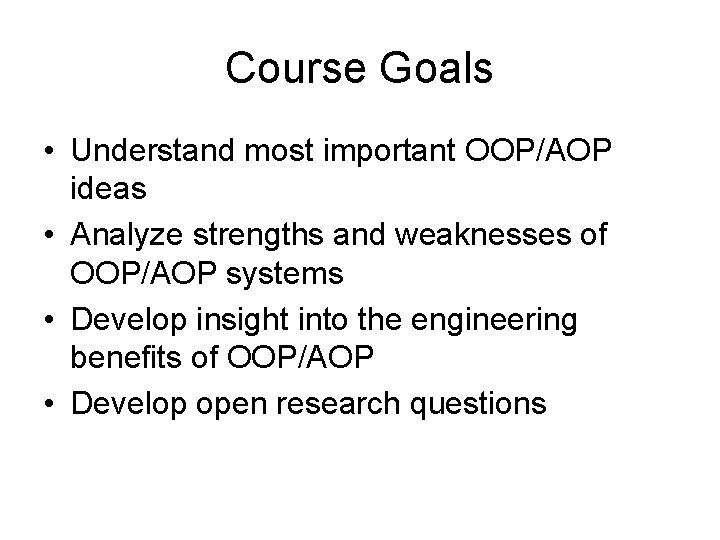 Course Goals

• Understand most important OOP/AOP ideas
• Analyze strengths and weaknesses of OOP/AOP systems
• Develop insight into the engineering benefits of OOP/AOP
• Develop open research questions